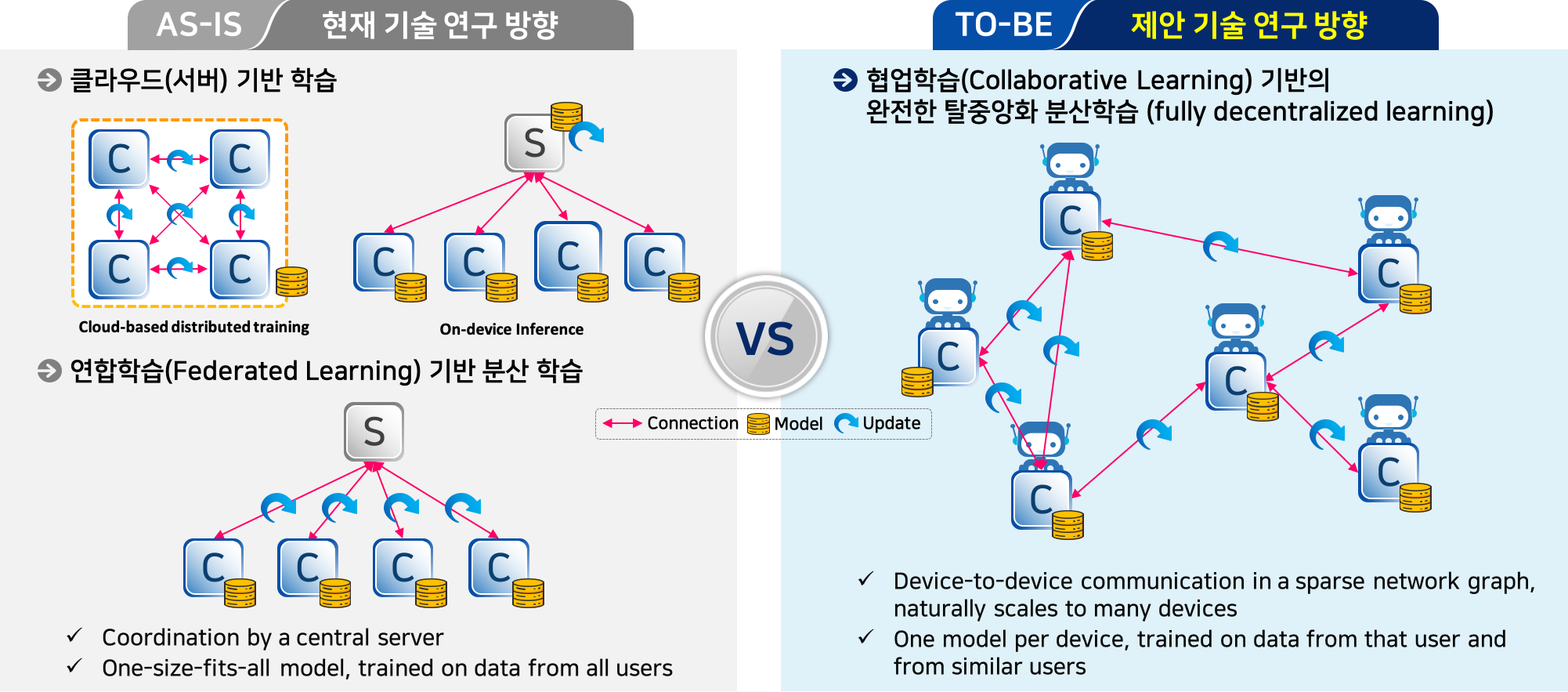 AS-IS 현재 기술 연구 방향

클라우드(서버) 기반 학습

C C C C

Cloud-based distributed training

S

C C C C

On-device Inference

연합학습(Federated Learning) 기반 분산 학습

S

C C C C

✓ Coordination by a central server
✓ One-size-fits-all model, trained on data from all users

VS

Connection Model Update

TO-BE 제안 기술 연구 방향

협업학습(Collaborative Learning) 기반의 완전한 탈중앙화 분산학습 (fully decentralized learning)

C C C C C C

✓ Device-to-device communication in a sparse network graph, naturally scales to many devices
✓ One model per device, trained on data from that user and from similar users